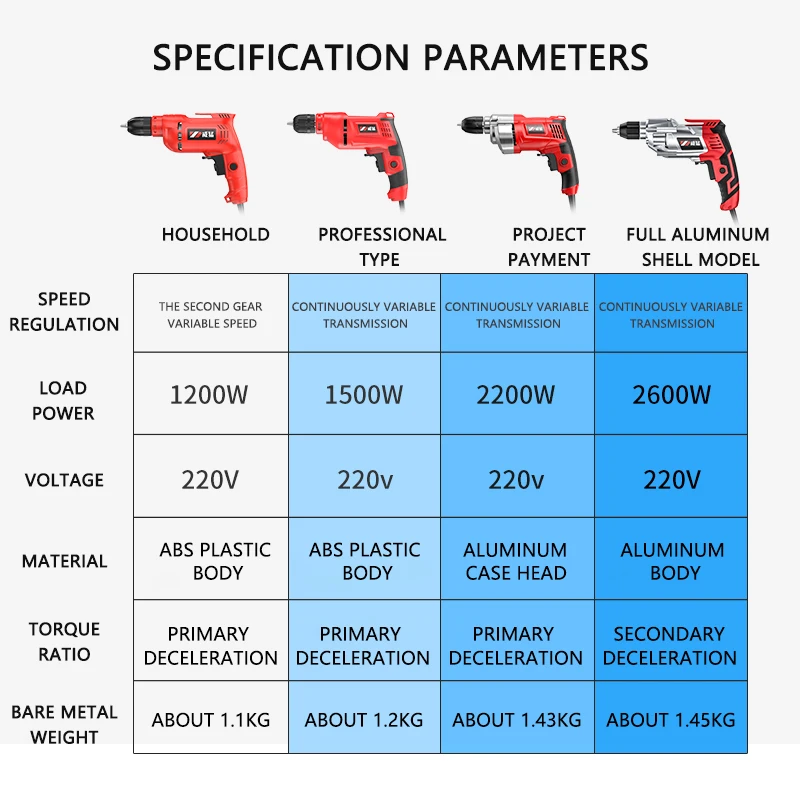 SPECIFICATION PARAMETERS

| | HOUSEHOLD | PROFESSIONAL TYPE | PROJECT PAYMENT | FULL ALUMINUM SHELL MODEL |
|---|---|---|---|---|
| SPEED REGULATION | THE SECOND GEAR VARIABLE SPEED | CONTINUOUSLY VARIABLE TRANSMISSION | CONTINUOUSLY VARIABLE TRANSMISSION | CONTINUOUSLY VARIABLE TRANSMISSION |
| LOAD POWER | 1200W | 1500W | 2200W | 2600W |
| VOLTAGE | 220V | 220v | 220v | 220V |
| MATERIAL | ABS PLASTIC BODY | ABS PLASTIC BODY | ALUMINUM CASE HEAD | ALUMINUM BODY |
| TORQUE RATIO | PRIMARY DECELERATION | PRIMARY DECELERATION | PRIMARY DECELERATION | SECONDARY DECELERATION |
| BARE METAL WEIGHT | ABOUT 1.1KG | ABOUT 1.2KG | ABOUT 1.43KG | ABOUT 1.45KG |